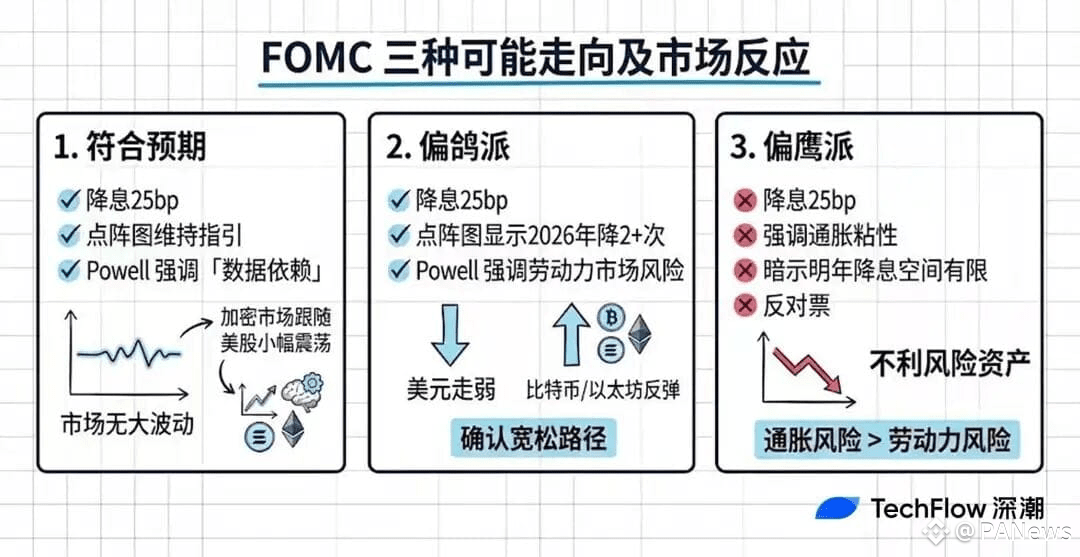 FOMC 三种可能走向及市场反应

1. 符合预期

降息25bp
点阵图维持指引
Powell 强调「数据依赖」

加密市场跟随美股小幅震荡

市场无大波动

2. 偏鸽派

降息25bp
点阵图显示2026年降2+次
Powell 强调劳动力市场风险

美元走弱

比特币/以太坊反弹

确认宽松路径

3. 偏鹰派

降息25bp
强调通胀粘性
暗示明年降息空间有限
反对票

不利风险资产

通胀风险 > 劳动力风险

TechFlow 深潮

@PANews